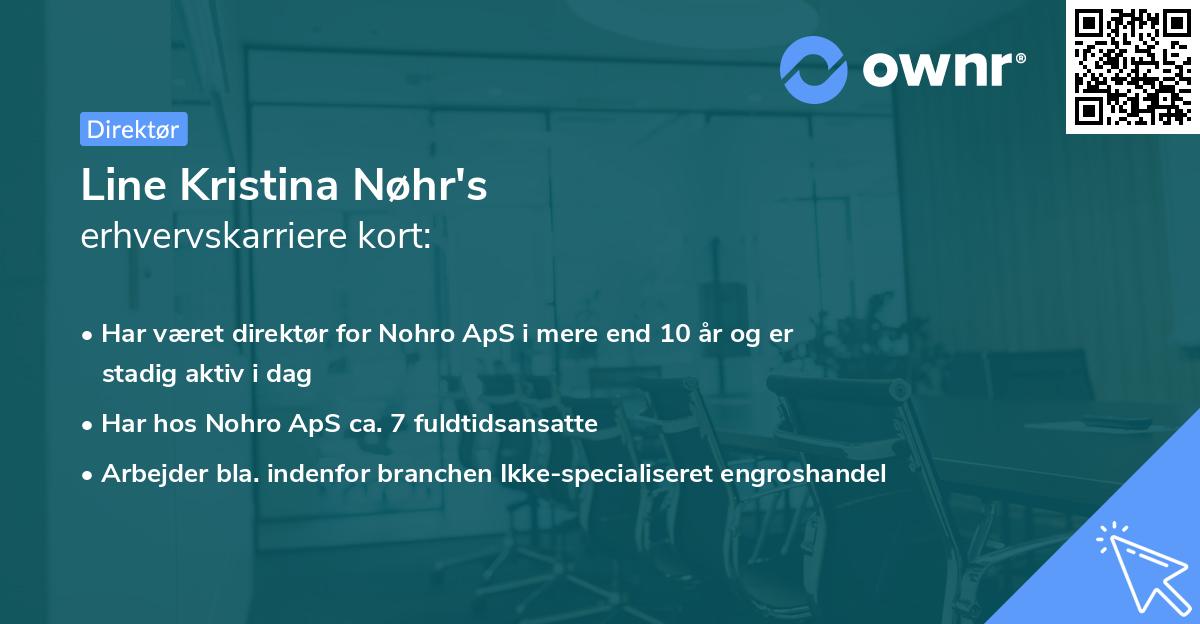 ownr®

Direktør

Line Kristina Nøhr's
erhvervskarriere kort:

• Har været direktør for Nohro ApS i mere end 10 år og er stadig aktiv i dag
• Har hos Nohro ApS ca. 7 fuldtidsansatte
• Arbejder bla. indenfor branchen Ikke-specialiseret engroshandel